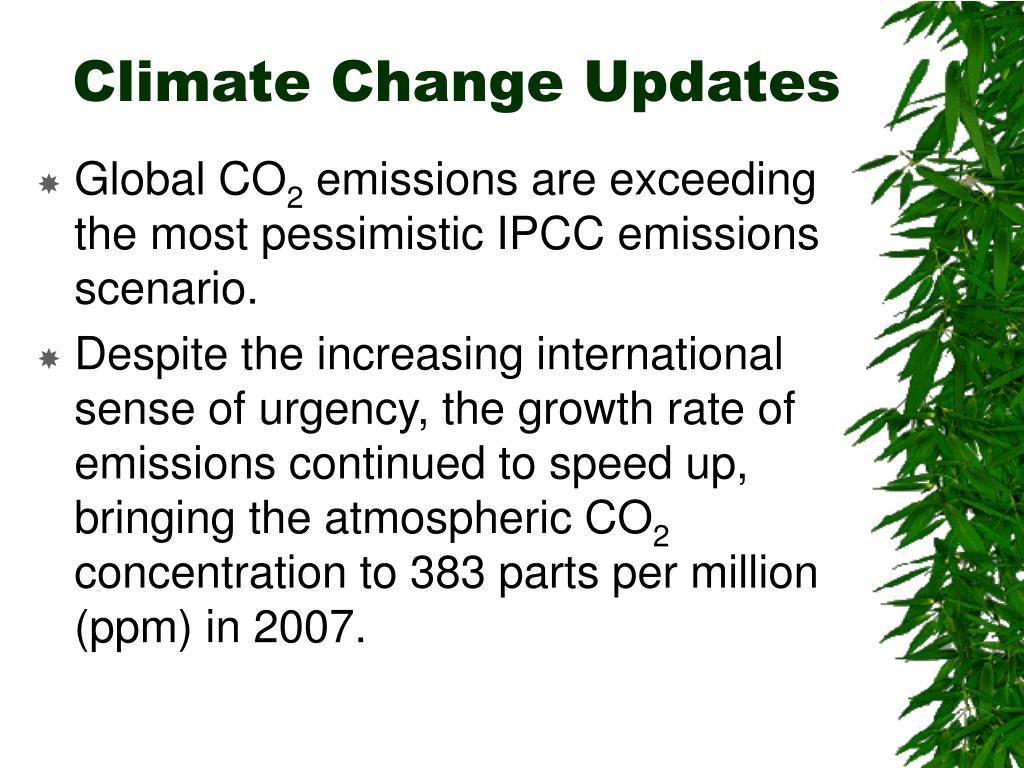 Climate Change Updates

Global $CO_2$ emissions are exceeding the most pessimistic IPCC emissions scenario.

Despite the increasing international sense of urgency, the growth rate of emissions continued to speed up, bringing the atmospheric $CO_2$ concentration to 383 parts per million (ppm) in 2007.